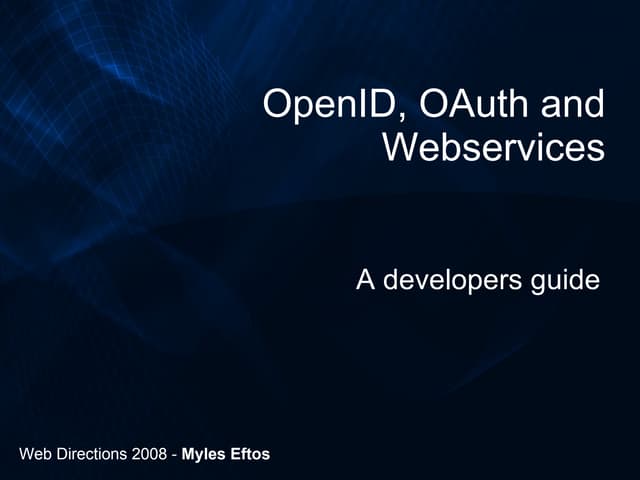 OpenID, OAuth and Webservices

A developers guide

Web Directions 2008 - Myles Eftos